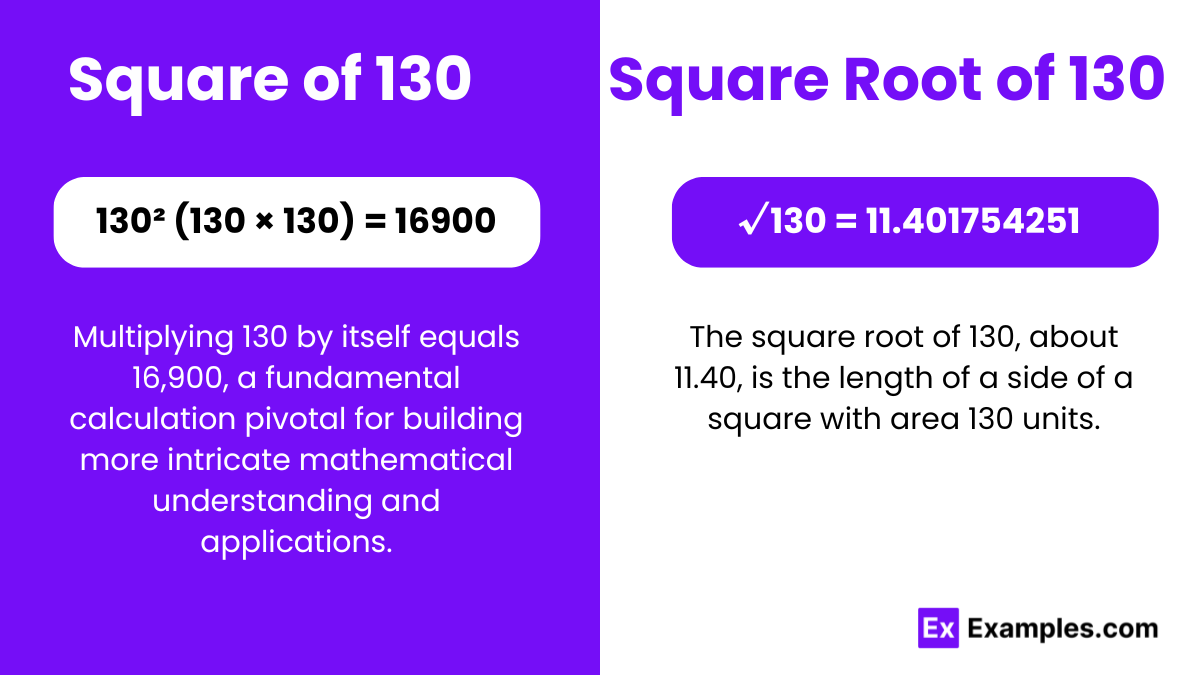 Square of 130

$130^2$ $(130 \times 130) = 16900$

Multiplying 130 by itself equals 16,900, a fundamental calculation pivotal for building more intricate mathematical understanding and applications.

Square Root of 130

$\sqrt{130} = 11.401754251$

The square root of 130, about 11.40, is the length of a side of a square with area 130 units.

Ex Examples.com